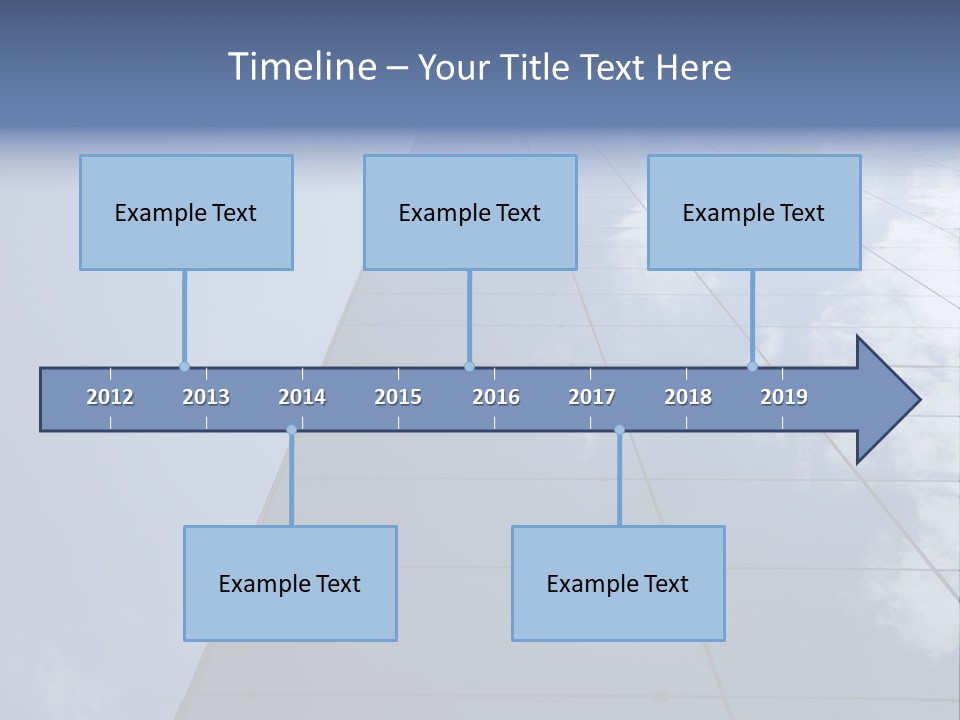 Timeline – Your Title Text Here

Example Text

Example Text

Example Text

2012 2013 2014 2015 2016 2017 2018 2019

Example Text

Example Text